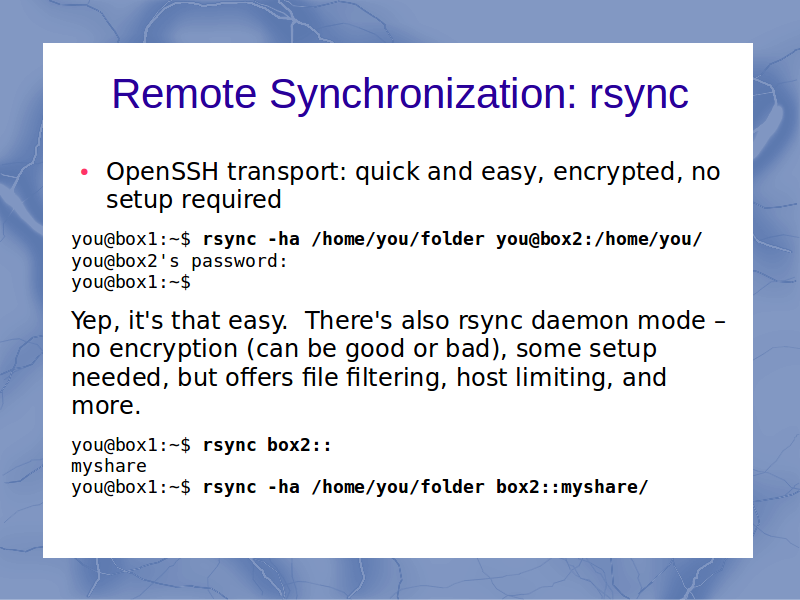 Remote Synchronization: rsync

• OpenSSH transport: quick and easy, encrypted, no setup required

you@box1:~$ rsync -ha /home/you/folder you@box2:/home/you/
you@box2's password:
you@box1:~$

Yep, it's that easy. There's also rsync daemon mode – no encryption (can be good or bad), some setup needed, but offers file filtering, host limiting, and more.

you@box1:~$ rsync box2::
myshare
you@box1:~$ rsync -ha /home/you/folder box2::myshare/